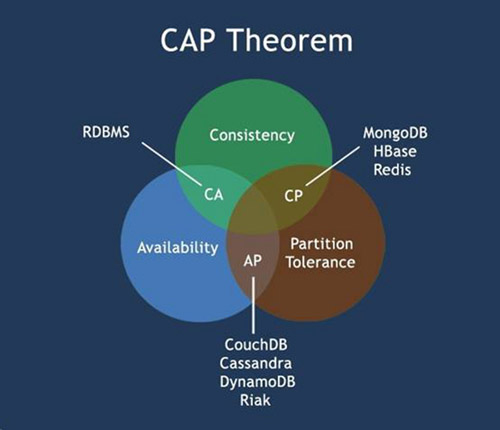 CAP Theorem

RDBMS

Consistency

MongoDB
HBase
Redis

CA

CP

Availability

AP

Partition
Tolerance

CouchDB
Cassandra
DynamoDB
Riak